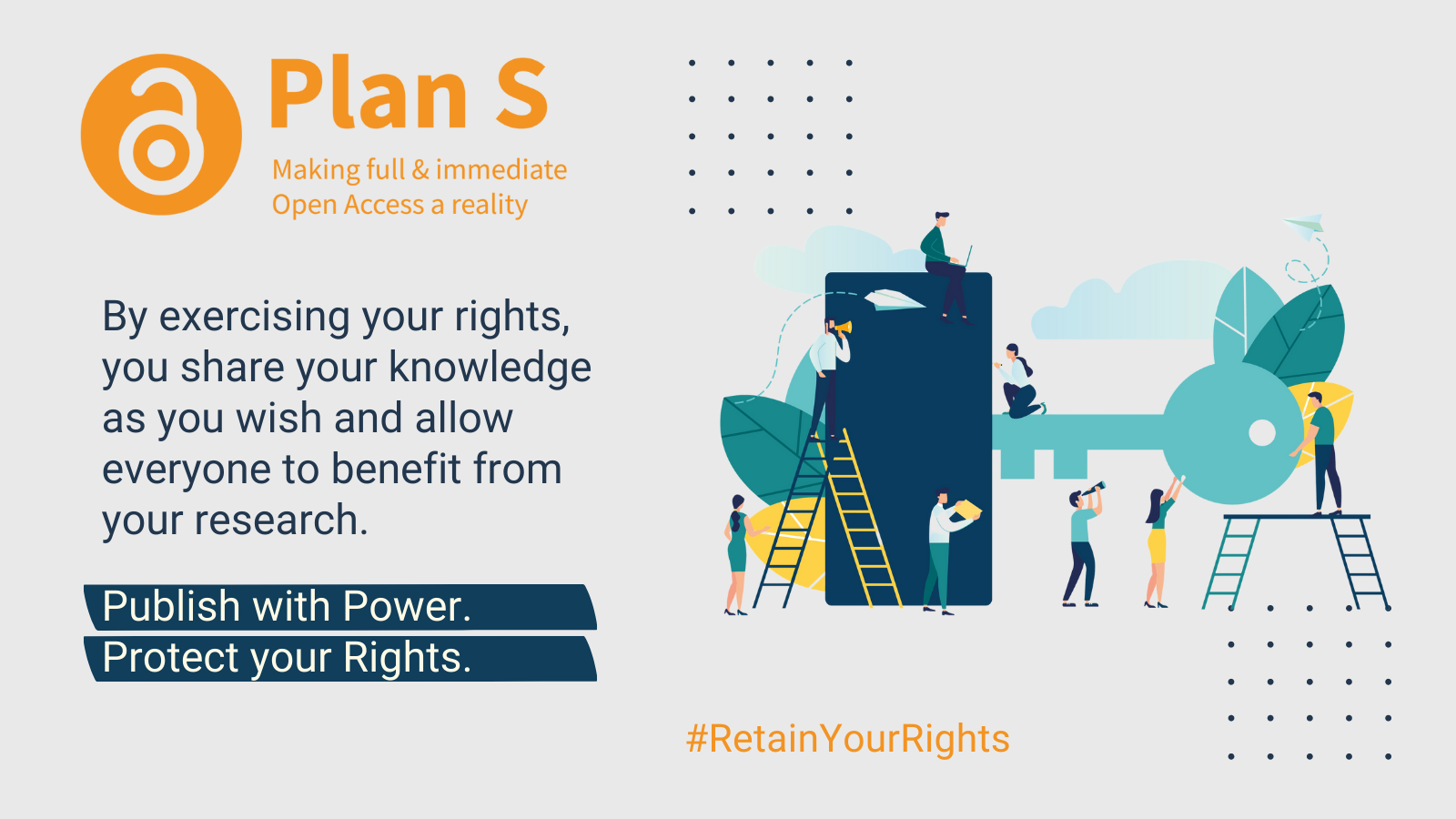 Plan S
Making full & immediate Open Access a reality

By exercising your rights, you share your knowledge as you wish and allow everyone to benefit from your research.

Publish with Power.
Protect your Rights.

#RetainYourRights